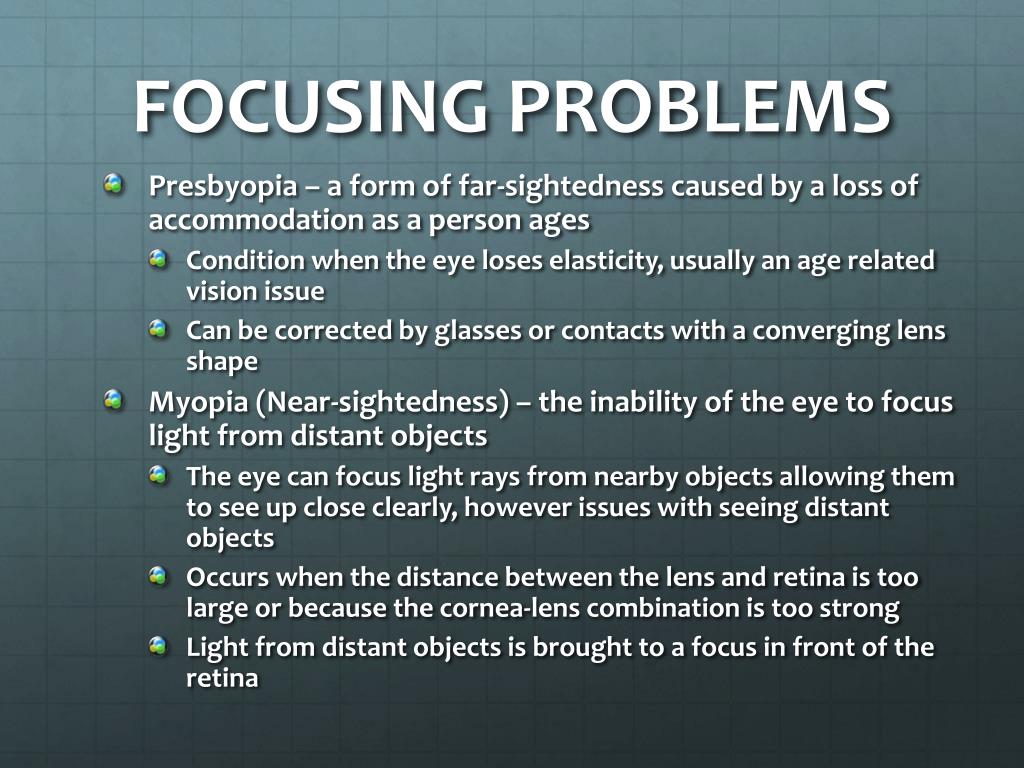 FOCUSING PROBLEMS

Presbyopia – a form of far-sightedness caused by a loss of accommodation as a person ages

Condition when the eye loses elasticity, usually an age related vision issue

Can be corrected by glasses or contacts with a converging lens shape

Myopia (Near-sightedness) – the inability of the eye to focus light from distant objects

The eye can focus light rays from nearby objects allowing them to see up close clearly, however issues with seeing distant objects

Occurs when the distance between the lens and retina is too large or because the cornea-lens combination is too strong

Light from distant objects is brought to a focus in front of the retina